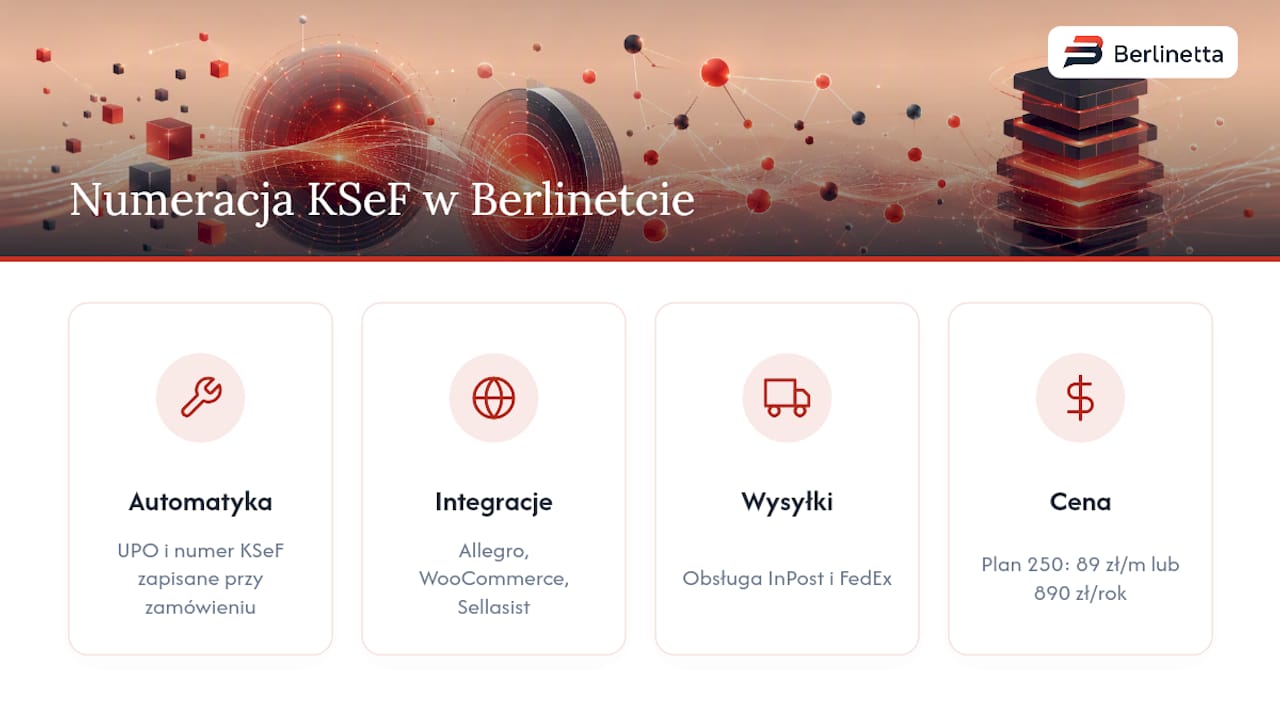 Berlinetta

Numeracja KSeF w Berlinetcie

Automatyka

UPO i numer KSeF zapisane przy zamówieniu

Integracje

Allegro, WooCommerce, Sellasist

Wysyłki

Obsługa InPost i FedEx

Cena

Plan 250: 89 zł/m lub 890 zł/rok